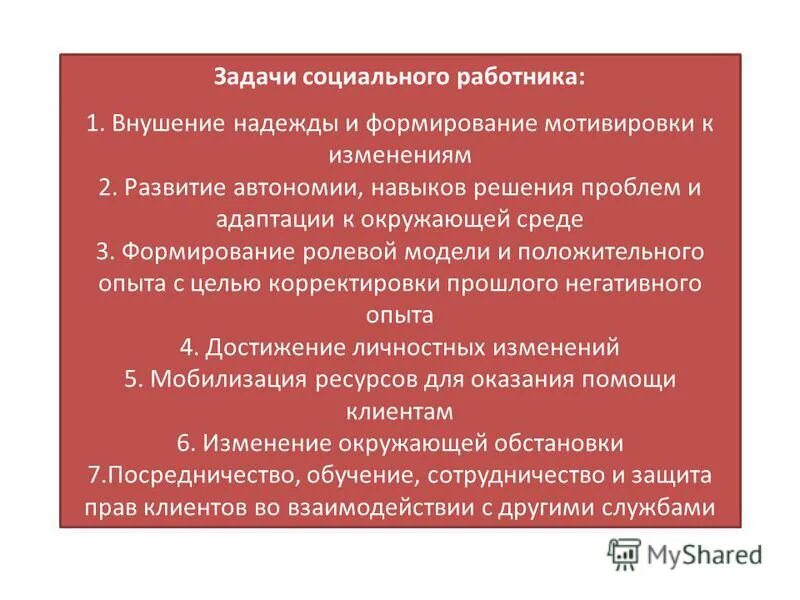 Задачи социального работника:

1. Внушение надежды и формирование мотивировки к изменениям
2. Развитие автономии, навыков решения проблем и адаптации к окружающей среде
3. Формирование ролевой модели и положительного опыта с целью корректировки прошлого негативного опыта
4. Достижение личностных изменений
5. Мобилизация ресурсов для оказания помощи клиентам
6. Изменение окружающей обстановки
7.Посредничество, обучение, сотрудничество и защита прав клиентов во взаимодействии с другими службами

MyShared